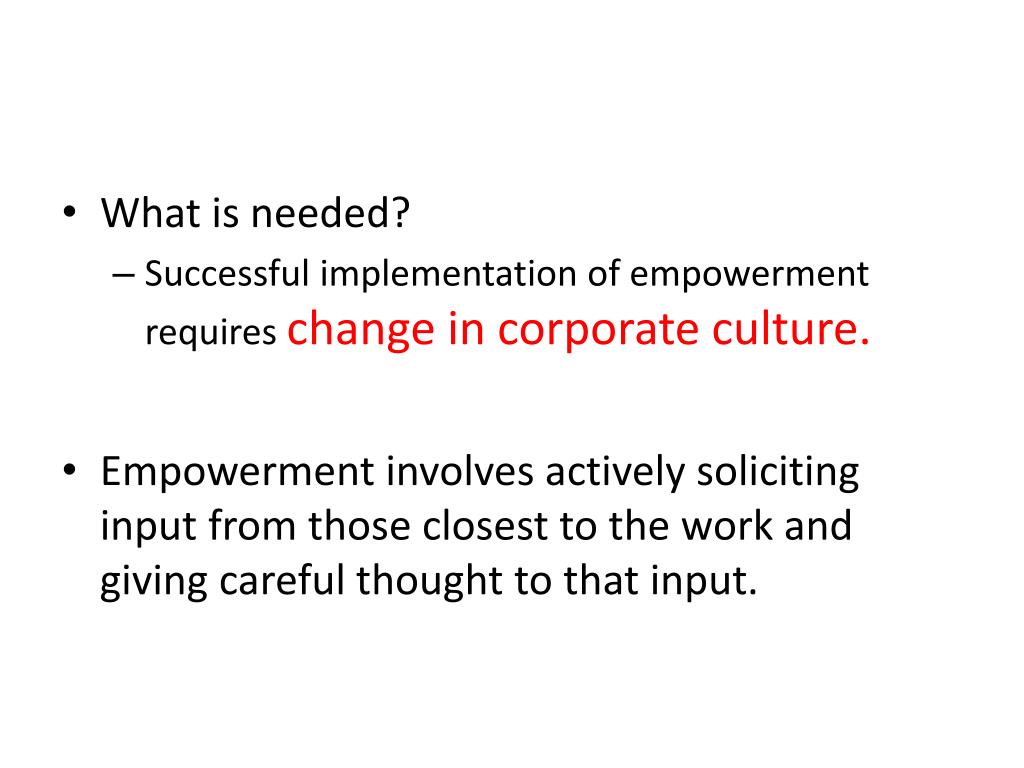 • What is needed?
– Successful implementation of empowerment requires change in corporate culture.

• Empowerment involves actively soliciting input from those closest to the work and giving careful thought to that input.